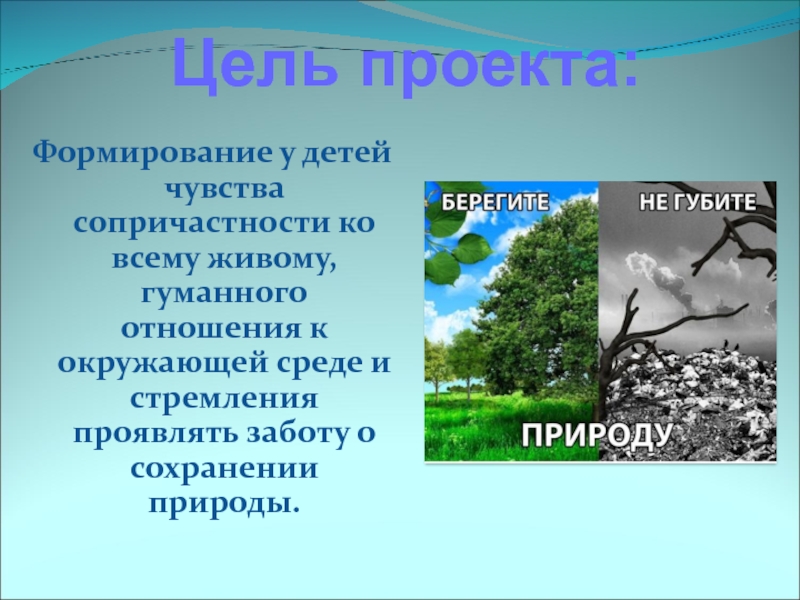 Цель проекта:

Формирование у детей чувства сопричастности ко всему живому, гуманного отношения к окружающей среде и стремления проявлять заботу о сохранении природы.

БЕРЕГИТЕ

НЕ ГУБИТЕ

ПРИРОДУ